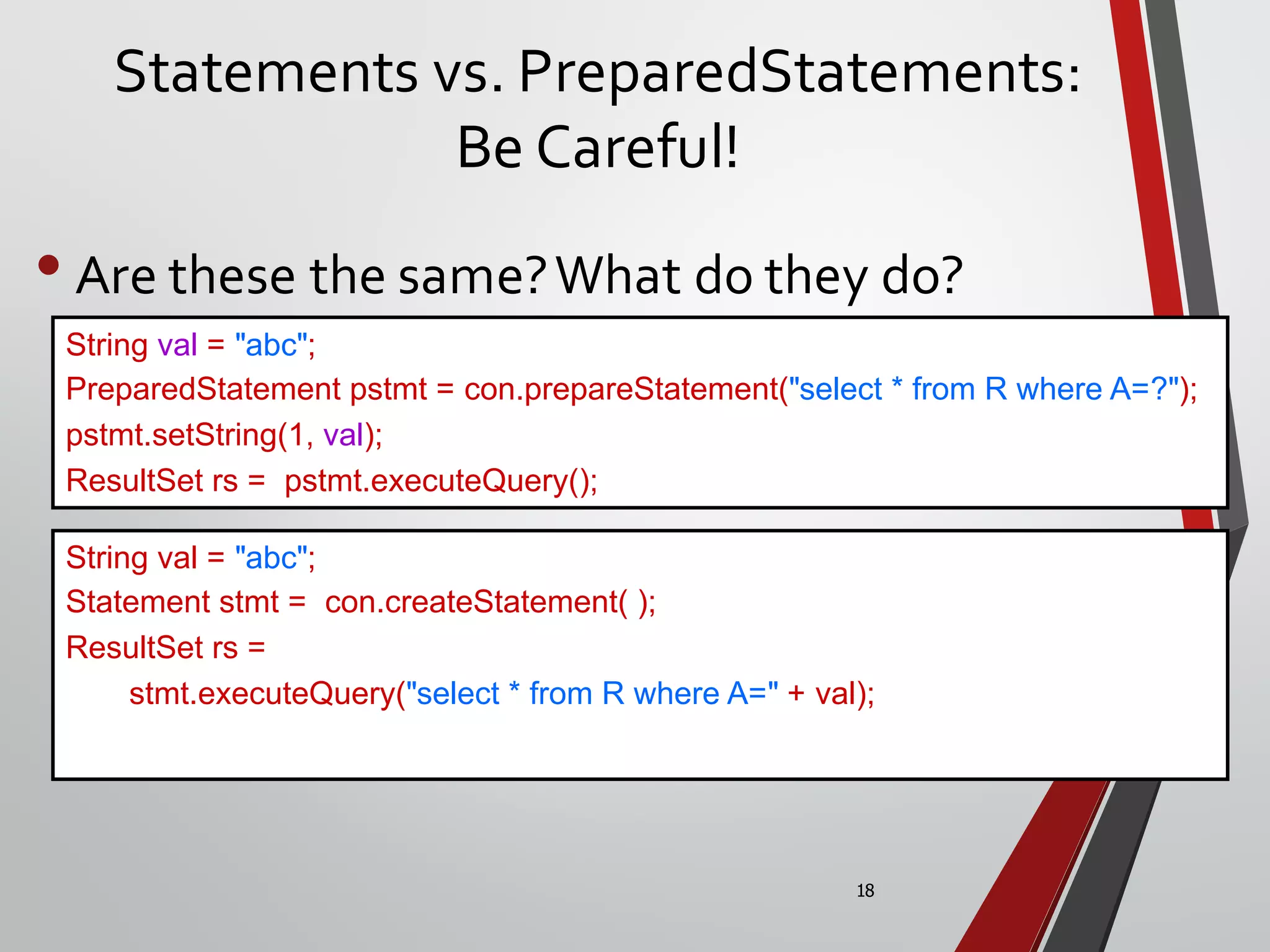 Statements vs. PreparedStatements: Be Careful!

• Are these the same? What do they do?

String val = "abc";
PreparedStatement pstmt = con.prepareStatement("select * from R where A=?");
pstmt.setString(1, val);
ResultSet rs = pstmt.executeQuery();

String val = "abc";
Statement stmt = con.createStatement( );
ResultSet rs =
stmt.executeQuery("select * from R where A=" + val);

18